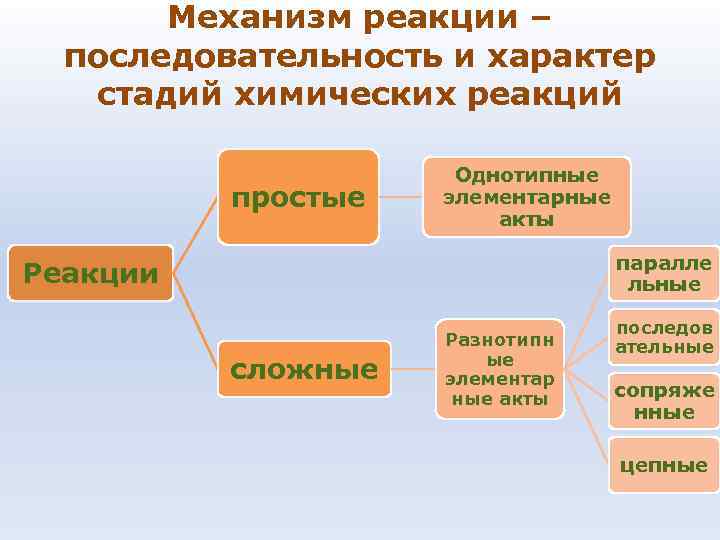 Механизм реакции – последовательность и характер стадий химических реакций

Реакции

простые

Однотипные элементарные акты

сложные

Разнотипные элементарные акты

параллельные

последовательные

сопряженные

цепные